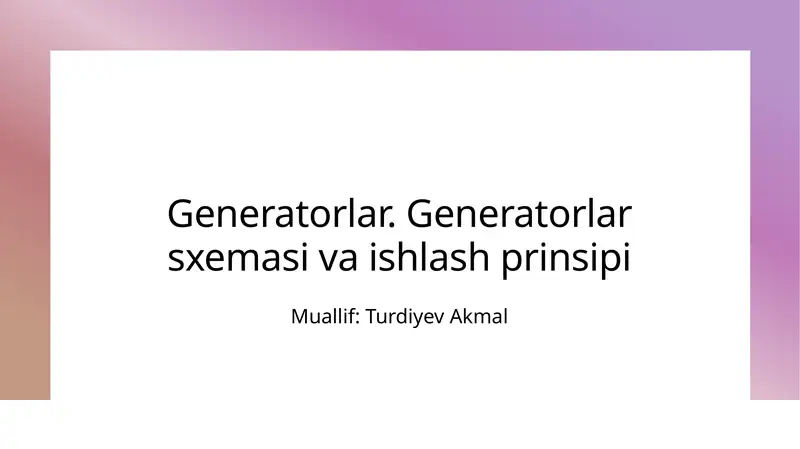 Generatorlar. Generatorlar sxemasi va ishlash prinsipi

Muallif: Turdiyev Akmal